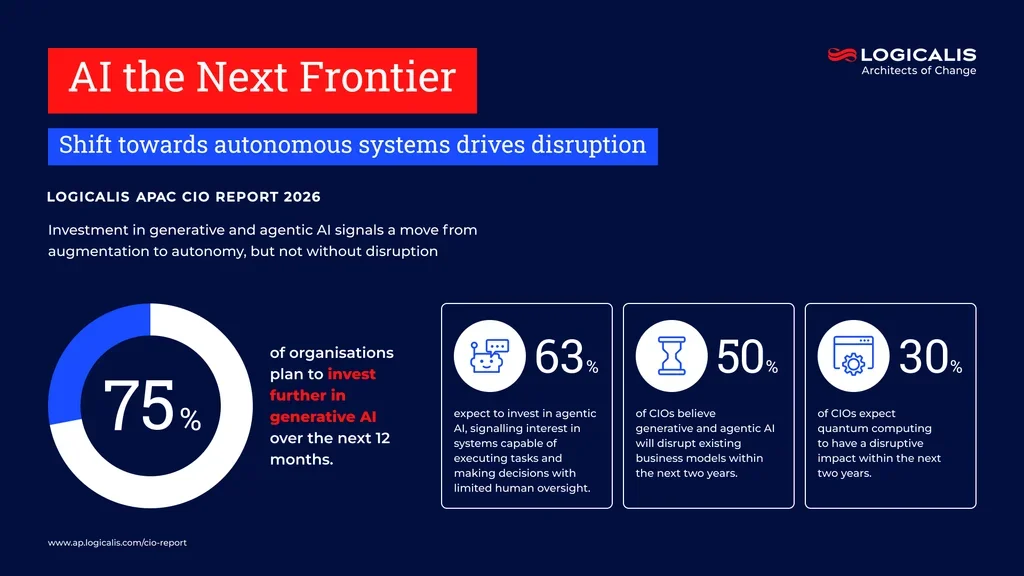 AI the Next Frontier

LOGICALIS
Architects of Change

Shift towards autonomous systems drives disruption

LOGICALIS APAC CIO REPORT 2026

Investment in generative and agentic AI signals a move from augmentation to autonomy, but not without disruption

75%

of organisations plan to invest further in generative AI over the next 12 months.

63%

expect to invest in agentic AI, signalling interest in systems capable of executing tasks and making decisions with limited human oversight.

50%

of CIOs believe generative and agentic AI will disrupt existing business models within the next two years.

30%

of CIOs expect quantum computing to have a disruptive impact within the next two years.

www.ap.logicalis.com/cio-report